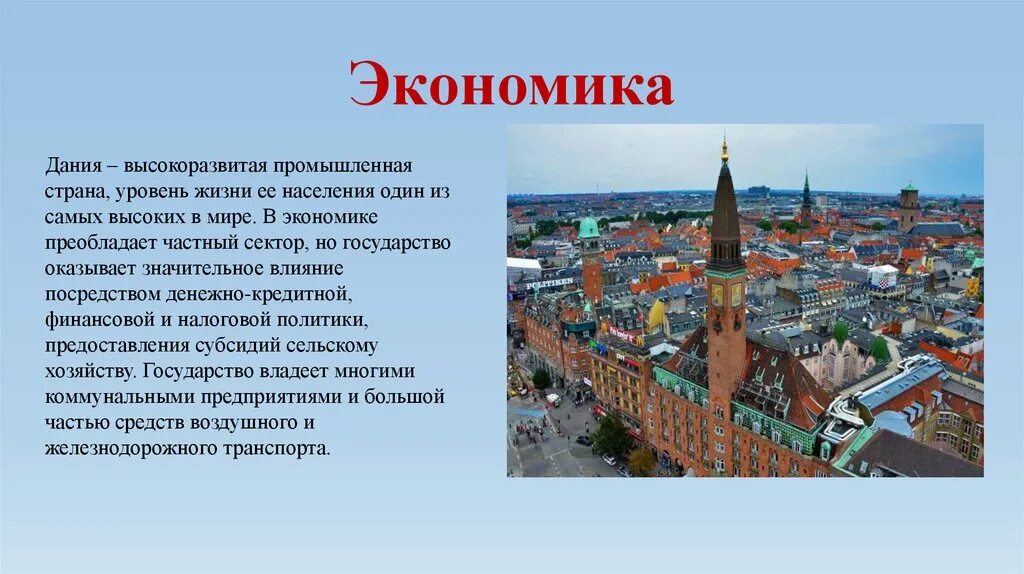 Экономика

Дания – высокоразвитая промышленная страна, уровень жизни ее населения один из самых высоких в мире. В экономике преобладает частный сектор, но государство оказывает значительное влияние посредством денежно-кредитной, финансовой и налоговой политики, предоставления субсидий сельскому хозяйству. Государство владеет многими коммунальными предприятиями и большой частью средств воздушного и железнодорожного транспорта.

POLITIKEN